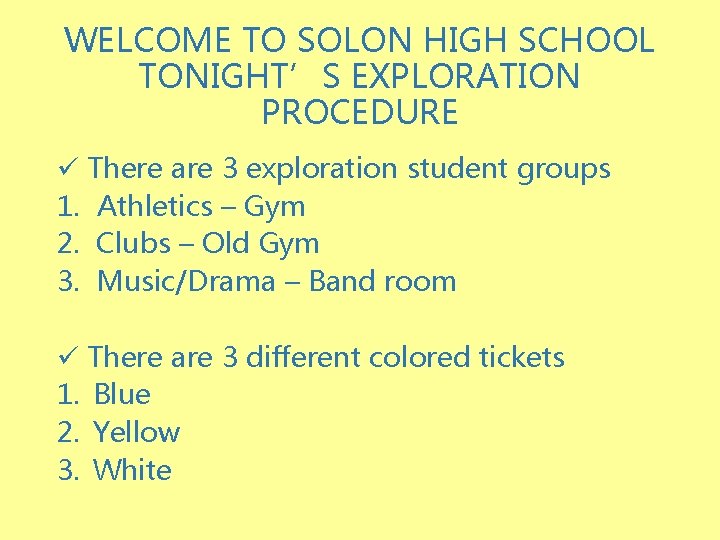 WELCOME TO SOLON HIGH SCHOOL TONIGHT’ S EXPLORATION PROCEDURE

✓ There are 3 exploration student groups
1. Athletics – Gym
2. Clubs – Old Gym
3. Music/Drama – Band room

✓ There are 3 different colored tickets
1. Blue
2. Yellow
3. White